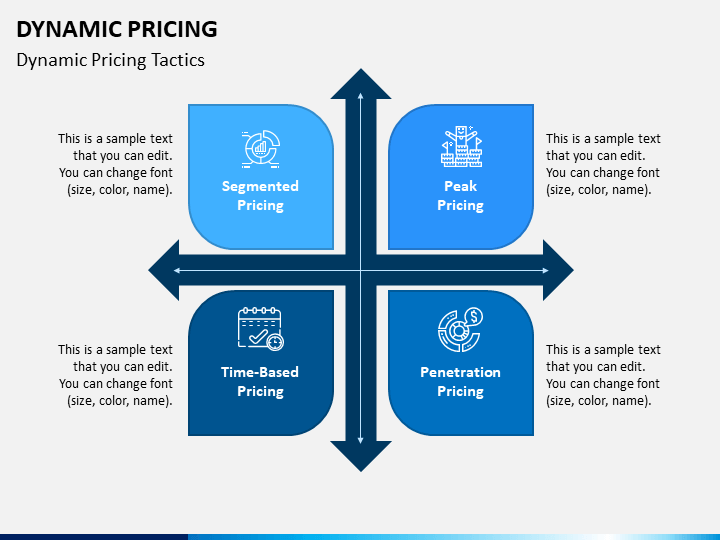 DYNAMIC PRICING

Dynamic Pricing Tactics

This is a sample text that you can edit. You can change font (size, color, name).

Segmented Pricing

Peak Pricing

This is a sample text that you can edit. You can change font (size, color, name).

This is a sample text that you can edit. You can change font (size, color, name).

Time-Based Pricing

Penetration Pricing

This is a sample text that you can edit. You can change font (size, color, name).